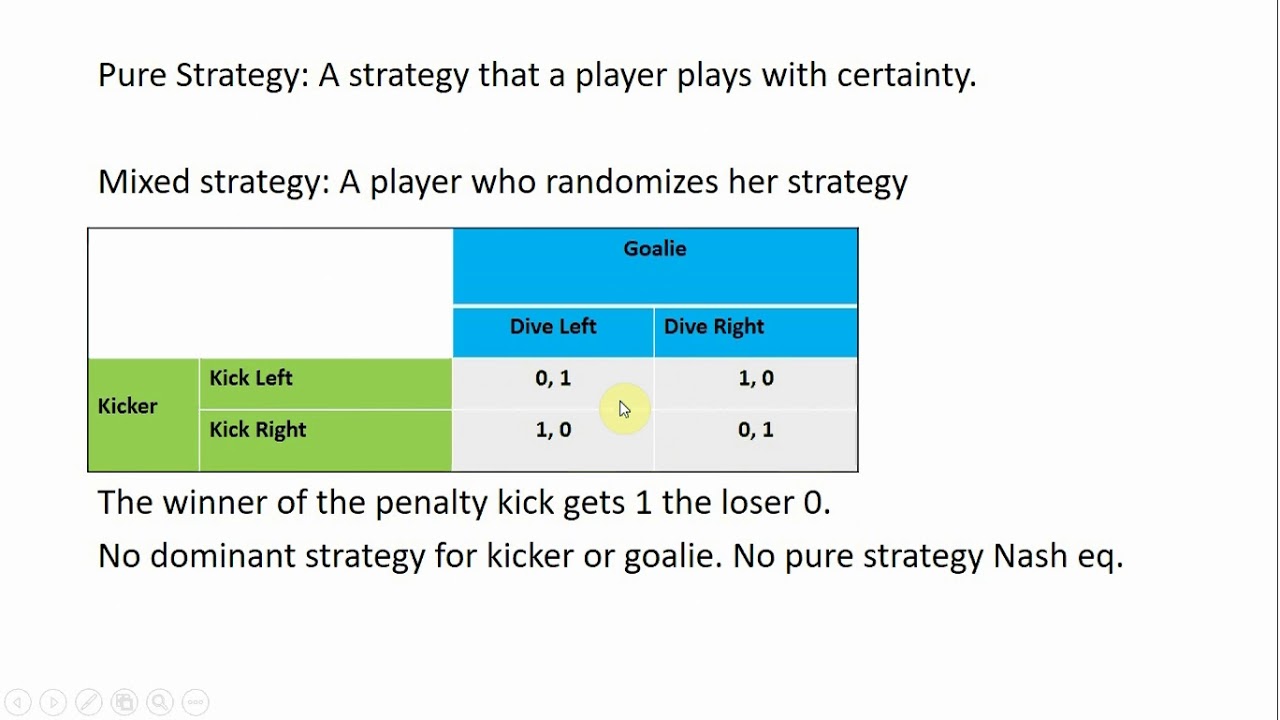 Pure Strategy: A strategy that a player plays with certainty.

Mixed strategy: A player who randomizes her strategy

| | | Goalie | |
|---|---|---|---|
| | | Dive Left | Dive Right |
| Kicker | Kick Left | 0, 1 | 1, 0 |
| | Kick Right | 1, 0 | 0, 1 |

The winner of the penalty kick gets 1 the loser 0.

No dominant strategy for kicker or goalie. No pure strategy Nash eq.